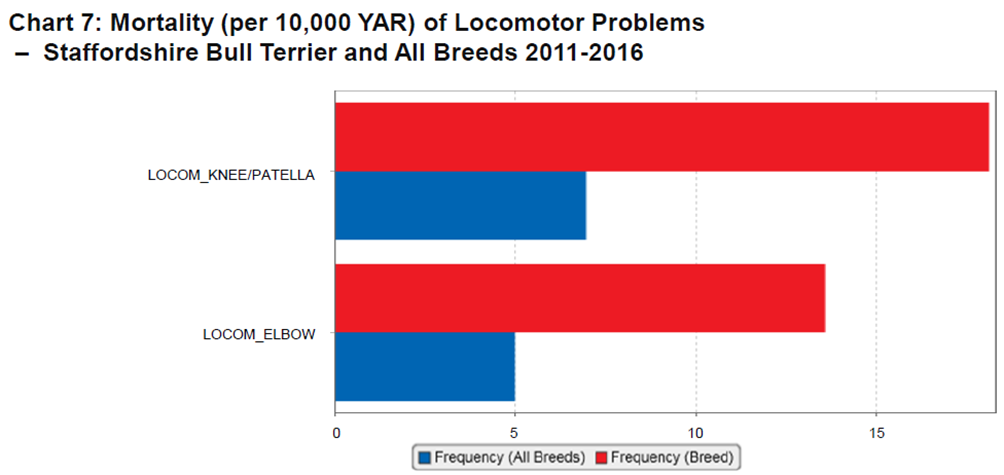 Chart 7: Mortality (per 10,000 YAR) of Locomotor Problems
– Staffordshire Bull Terrier and All Breeds 2011-2016

LOCOM_KNEE/PATELLA

LOCOM_ELBOW

0
5
10
15

Frequency (All Breeds) Frequency (Breed)